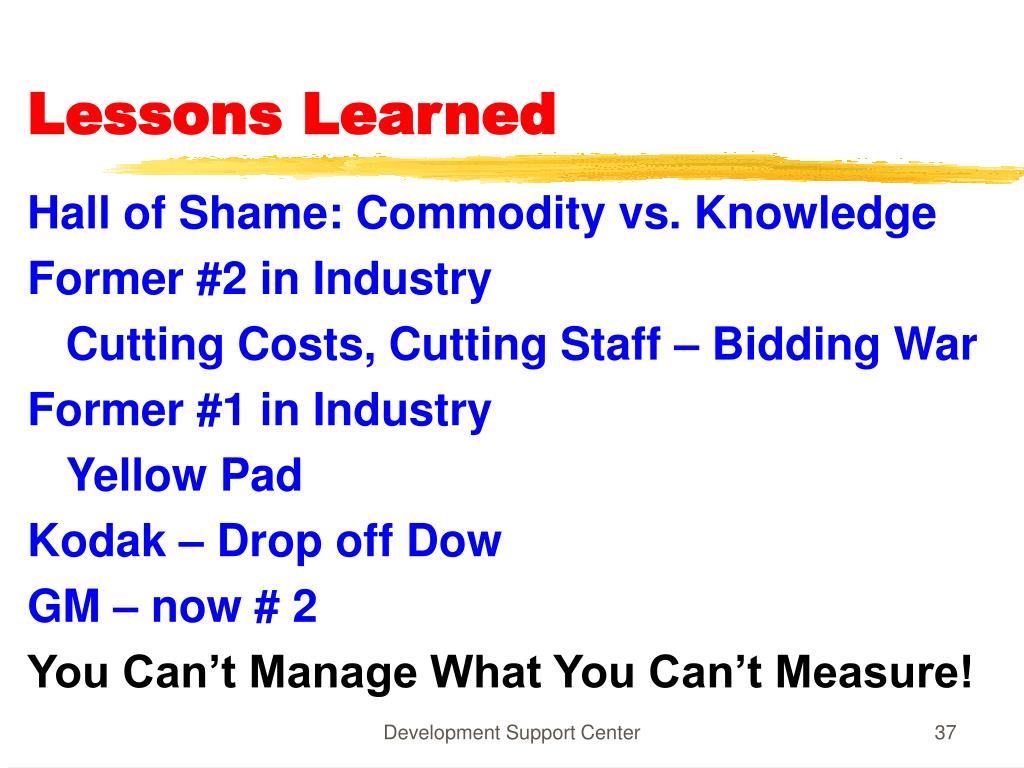 Lessons Learned

Hall of Shame: Commodity vs. Knowledge

Former #2 in Industry

Cutting Costs, Cutting Staff – Bidding War

Former #1 in Industry

Yellow Pad

Kodak – Drop off Dow

GM – now # 2

You Can't Manage What You Can't Measure!

Development Support Center

37